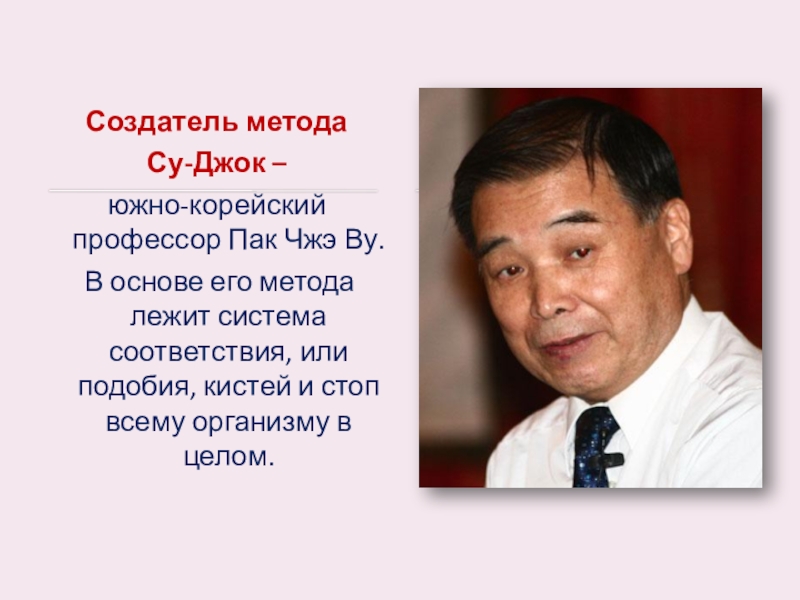 Создатель метода Су-Джок –

южно-корейский профессор Пак Чжэ Ву.

В основе его метода лежит система соответствия, или подобия, кистей и стоп всему организму в целом.